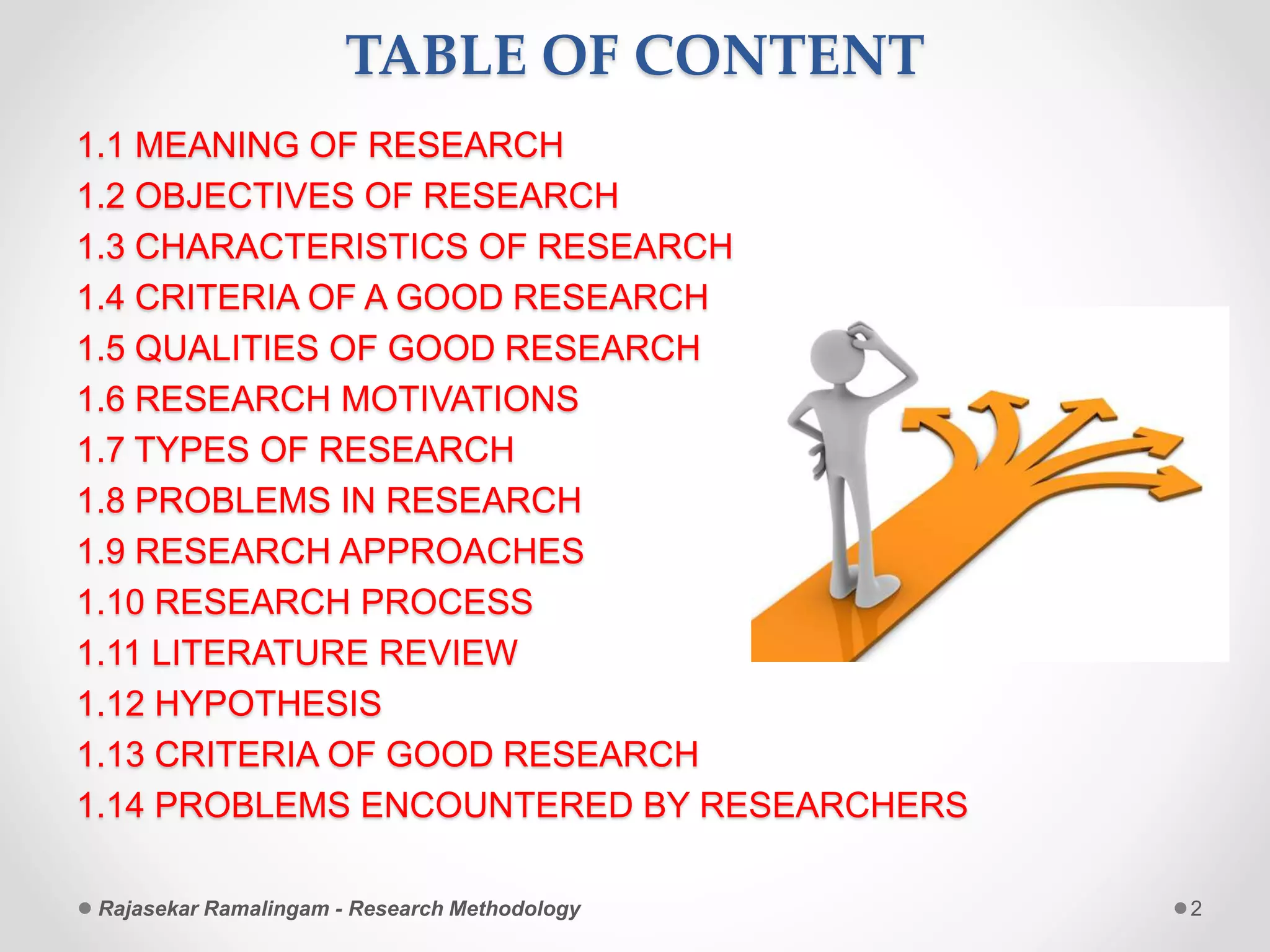 TABLE OF CONTENT

1.1 MEANING OF RESEARCH
1.2 OBJECTIVES OF RESEARCH
1.3 CHARACTERISTICS OF RESEARCH
1.4 CRITERIA OF A GOOD RESEARCH
1.5 QUALITIES OF GOOD RESEARCH
1.6 RESEARCH MOTIVATIONS
1.7 TYPES OF RESEARCH
1.8 PROBLEMS IN RESEARCH
1.9 RESEARCH APPROACHES
1.10 RESEARCH PROCESS
1.11 LITERATURE REVIEW
1.12 HYPOTHESIS
1.13 CRITERIA OF GOOD RESEARCH
1.14 PROBLEMS ENCOUNTERED BY RESEARCHERS

Rajasekar Ramalingam - Research Methodology

2